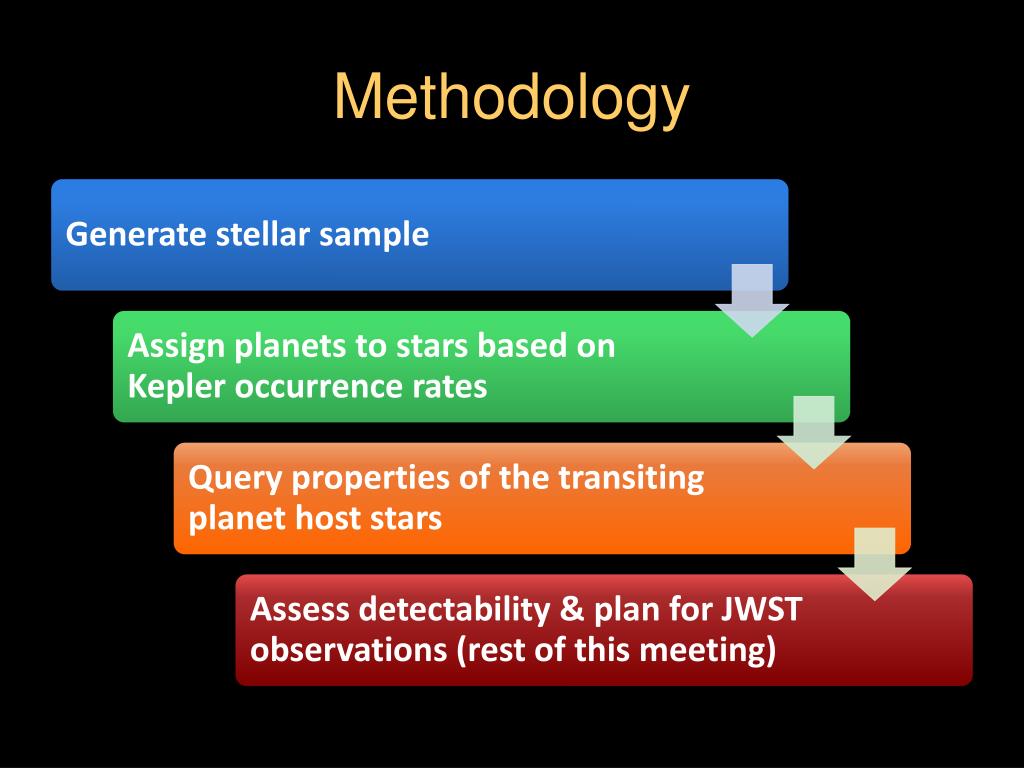 Methodology

Generate stellar sample

Assign planets to stars based on Kepler occurrence rates

Query properties of the transiting planet host stars

Assess detectability & plan for JWST observations (rest of this meeting)